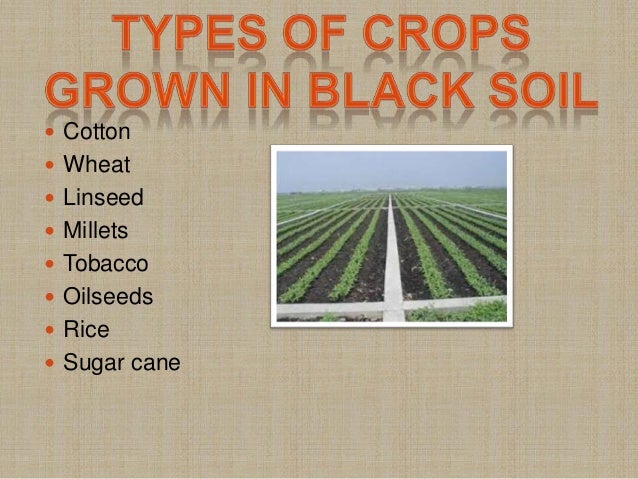 TYPES OF CROPS GROWN IN BLACK SOIL

- Cotton
- Wheat
- Linseed
- Millets
- Tobacco
- Oilseeds
- Rice
- Sugar cane